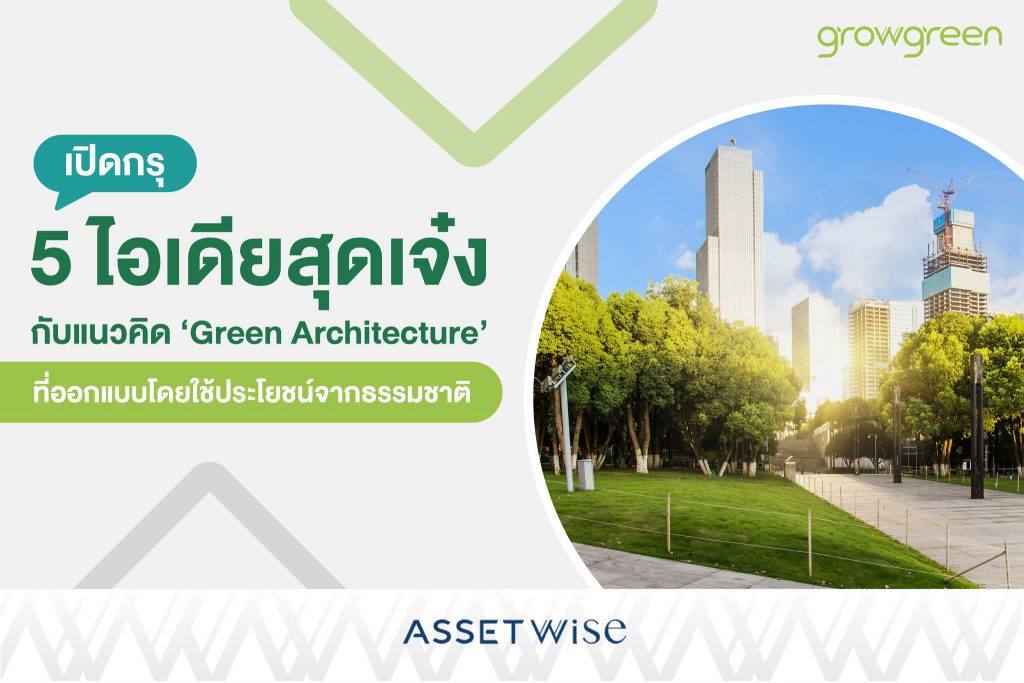 growgreen

เปิดกรุ

5 ไอเดียสุดเจ๋ง

กับแนวคิด ‘Green Architecture’

ที่ออกแบบโดยใช้ประโยชน์จากธรรมชาติ

ASSETWISE